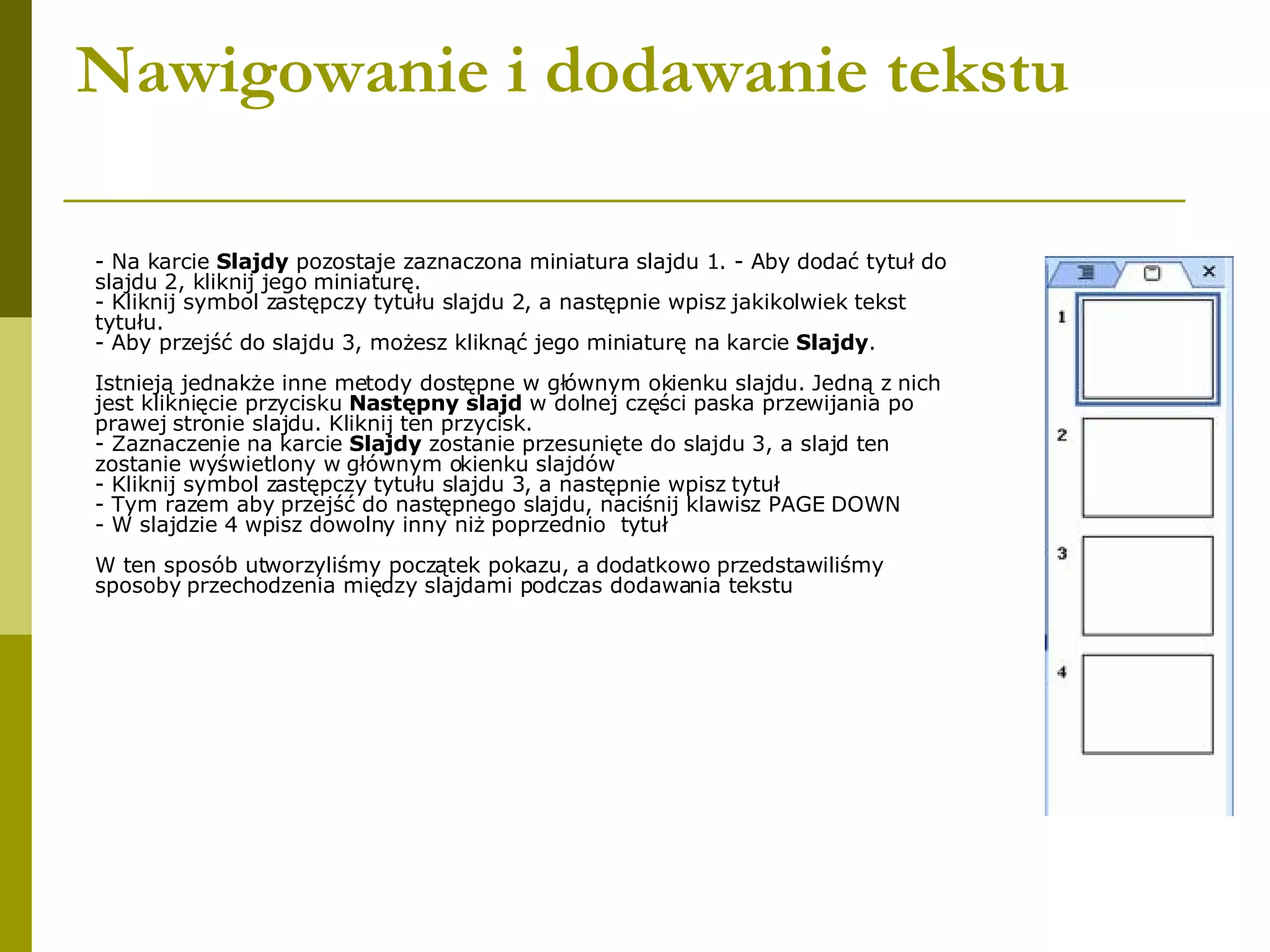 Nawigowanie i dodawanie tekstu

- Na karcie Slajdy pozostaje zaznaczona miniatura slajdu 1. - Aby dodać tytuł do slajdu 2, kliknij jego miniaturę.
- Kliknij symbol zastępczy tytułu slajdu 2, a następnie wpisz jakikolwiek tekst tytułu.
- Aby przejść do slajdu 3, możesz kliknąć jego miniaturę na karcie Slajdy.

Istnieją jednakże inne metody dostępne w głównym okienku slajdu. Jedną z nich jest kliknięcie przycisku Następny slajd w dolnej części paska przewijania po prawej stronie slajdu. Kliknij ten przycisk.
- Zaznaczenie na karcie Slajdy zostanie przesunięte do slajdu 3, a slajd ten zostanie wyświetlony w głównym okienku slajdów
- Kliknij symbol zastępczy tytułu slajdu 3, a następnie wpisz tytuł
- Tym razem aby przejść do następnego slajdu, naciśnij klawisz PAGE DOWN
- W slajdzie 4 wpisz dowolny inny niż poprzednio tytuł

W ten sposób utworzyliśmy początek pokazu, a dodatkowo przedstawiliśmy sposoby przechodzenia między slajdami podczas dodawania tekstu

1
2
3
4